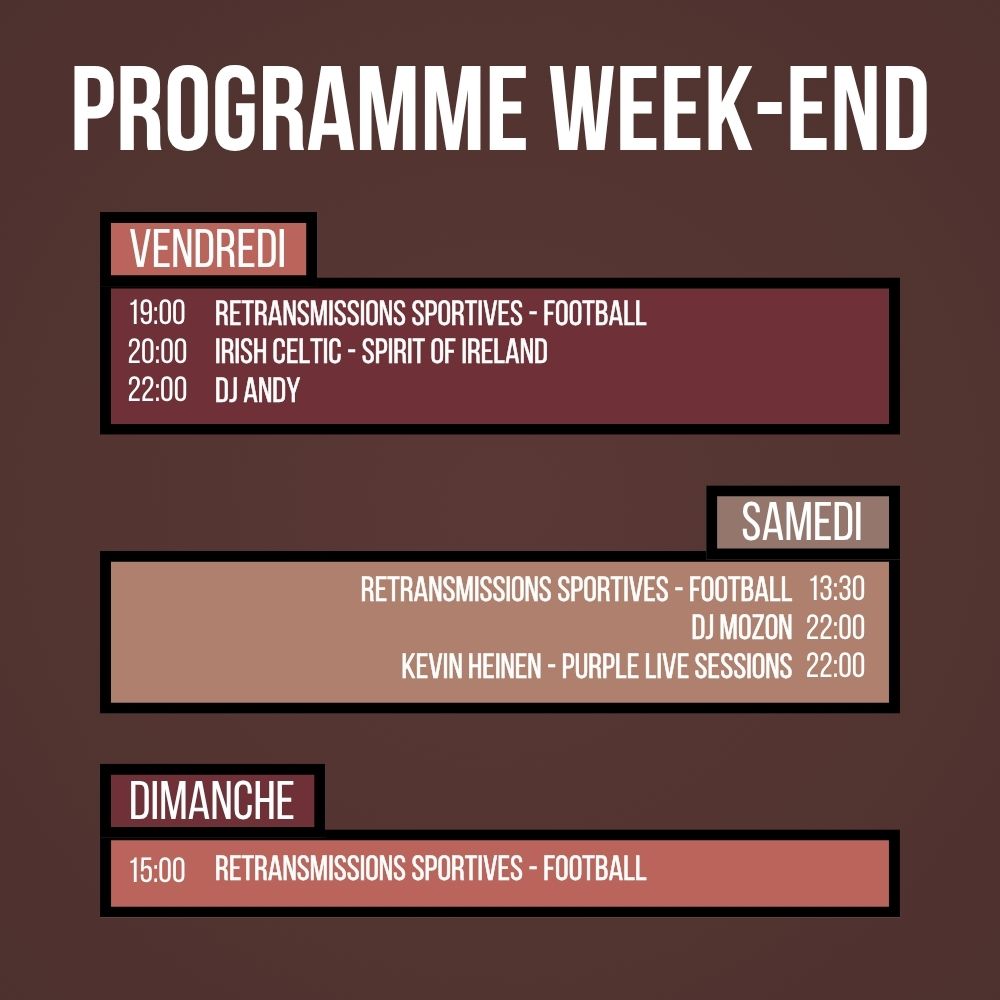 PROGRAMME WEEK-END

VENDREDI

19:00 RETRANSMISSIONS SPORTIVES - FOOTBALL
20:00 IRISH CELTIC - SPIRIT OF IRELAND
22:00 DJ ANDY

SAMEDI

RETRANSMISSIONS SPORTIVES - FOOTBALL 13:30
DJ MOZON 22:00
KEVIN HEINEN - PURPLE LIVE SESSIONS 22:00

DIMANCHE

15:00 RETRANSMISSIONS SPORTIVES - FOOTBALL